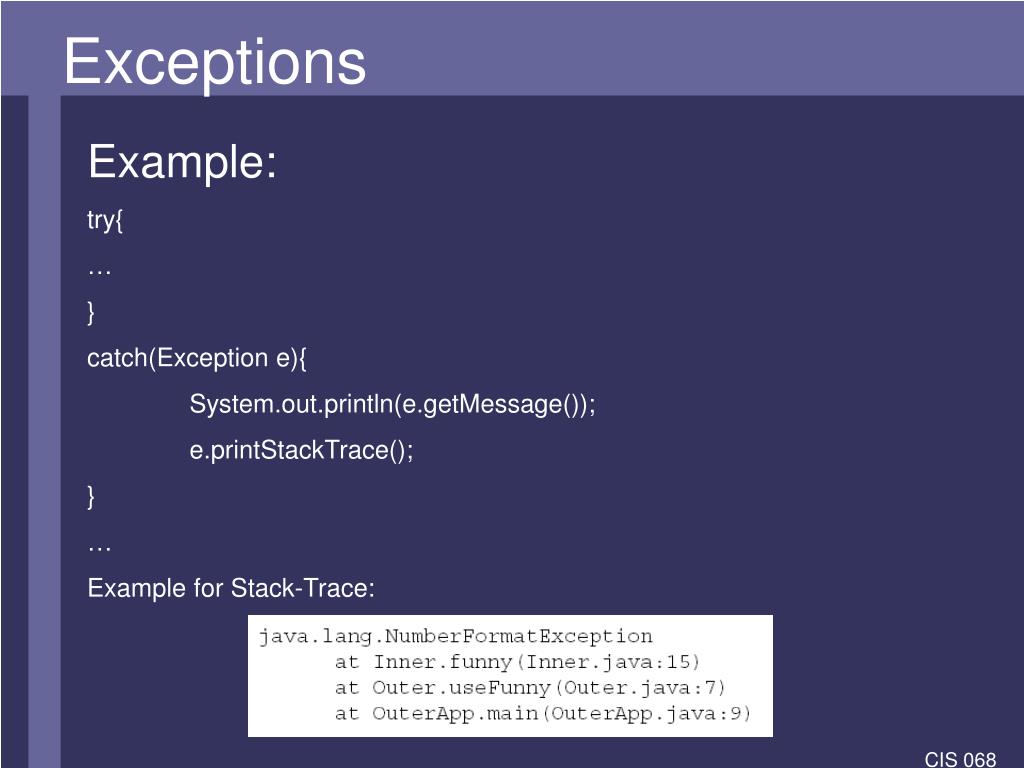 Exceptions

Example:

try{

…

}

catch(Exception e){

System.out.println(e.getMessage());

e.printStackTrace();

}

…

Example for Stack-Trace:

java.lang.NumberFormatException
at Inner.funny(Inner.java:15)
at Outer.useFunny(Outer.java:7)
at OuterApp.main(OuterApp.java:9)

CIS 068